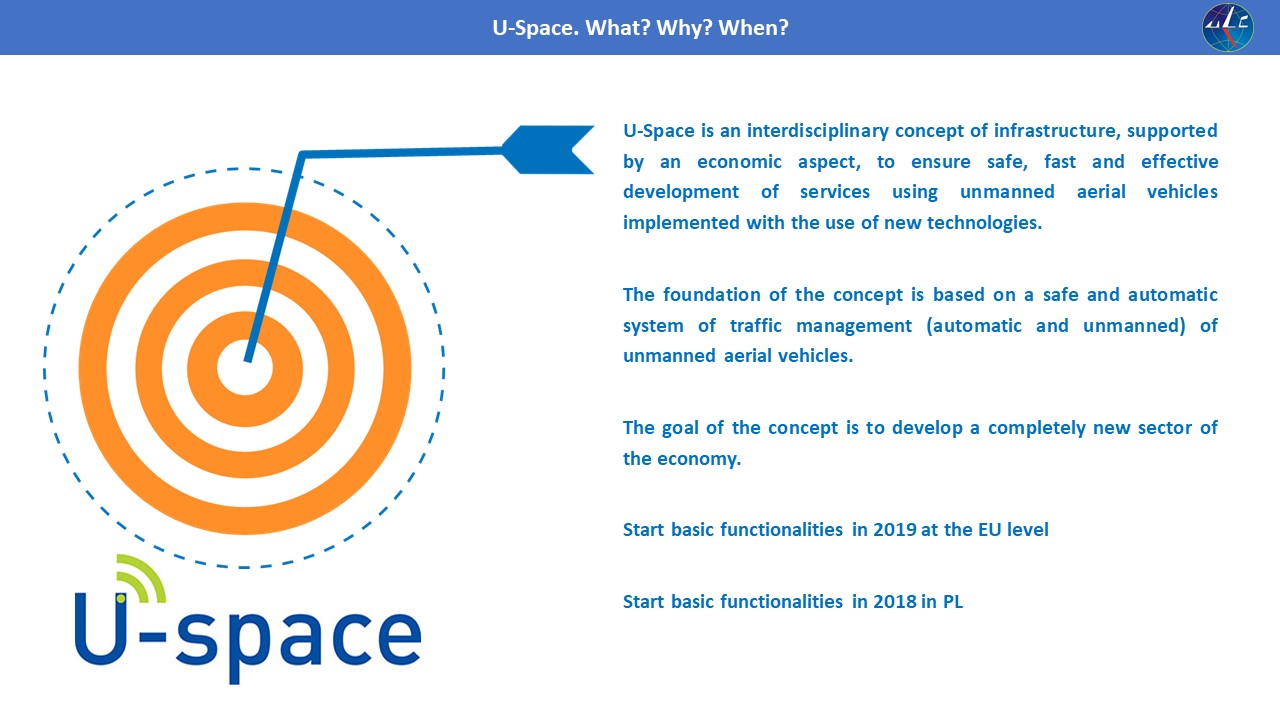 U-Space. What? Why? When?

U-Space is an interdisciplinary concept of infrastructure, supported by an economic aspect, to ensure safe, fast and effective development of services using unmanned aerial vehicles implemented with the use of new technologies.

The foundation of the concept is based on a safe and automatic system of traffic management (automatic and unmanned) of unmanned aerial vehicles.

The goal of the concept is to develop a completely new sector of the economy.

Start basic functionalities in 2019 at the EU level

Start basic functionalities in 2018 in PL

U-space